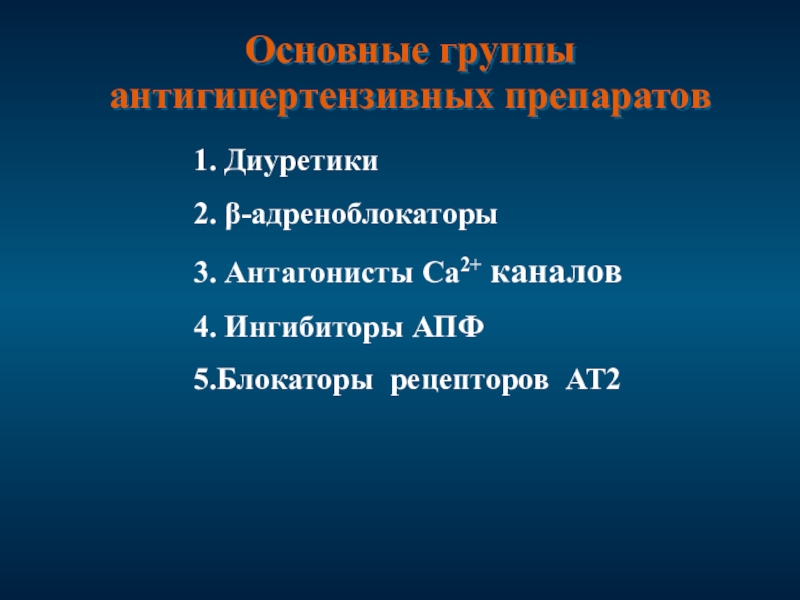 Основные группы антигипертензивных препаратов

1. Диуретики

2. β-адреноблокаторы

3. Антагонисты $Ca^{2+}$ каналов

4. Ингибиторы АПФ

5.Блокаторы рецепторов АТ2